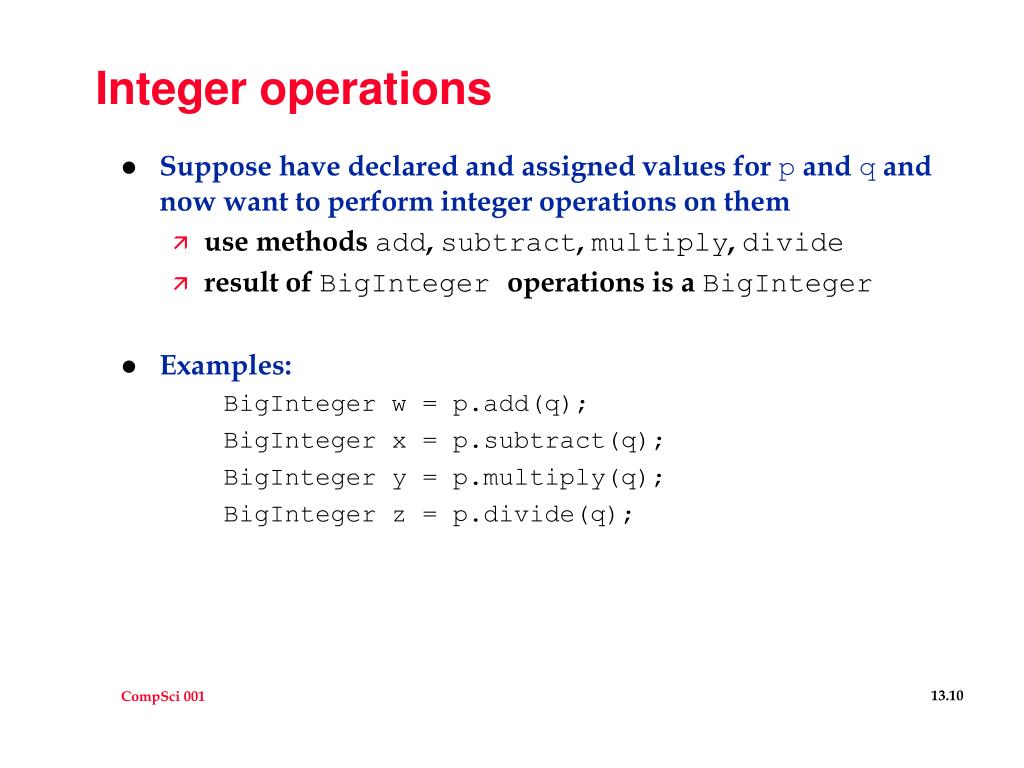 Integer operations

● Suppose have declared and assigned values for p and q and now want to perform integer operations on them

↗ use methods add, subtract, multiply, divide

↗ result of BigInteger operations is a BigInteger

● Examples:

BigInteger w = p.add(q);
BigInteger x = p.subtract(q);
BigInteger y = p.multiply(q);
BigInteger z = p.divide(q);

CompSci 001

13.10